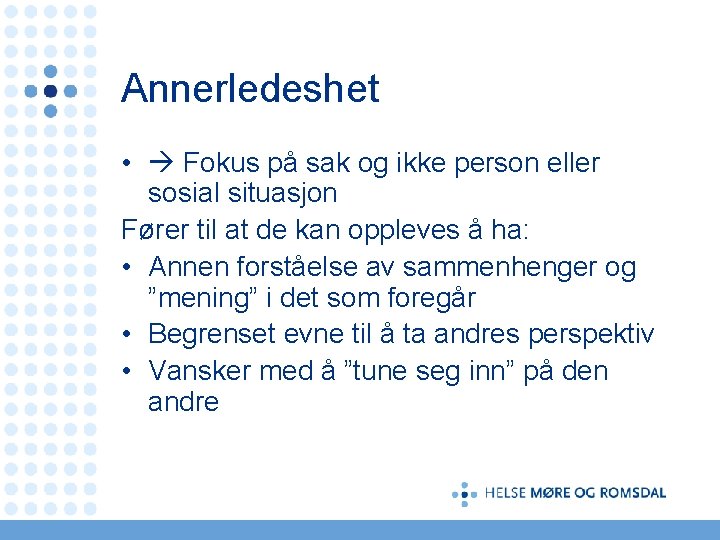 Annerledeshet

• → Fokus på sak og ikke person eller sosial situasjon

Fører til at de kan oppleves å ha:

• Annen forståelse av sammenhenger og ”mening” i det som foregår
• Begrenset evne til å ta andres perspektiv
• Vansker med å ”tune seg inn” på den andre

HELSE MØRE OG ROMSDAL